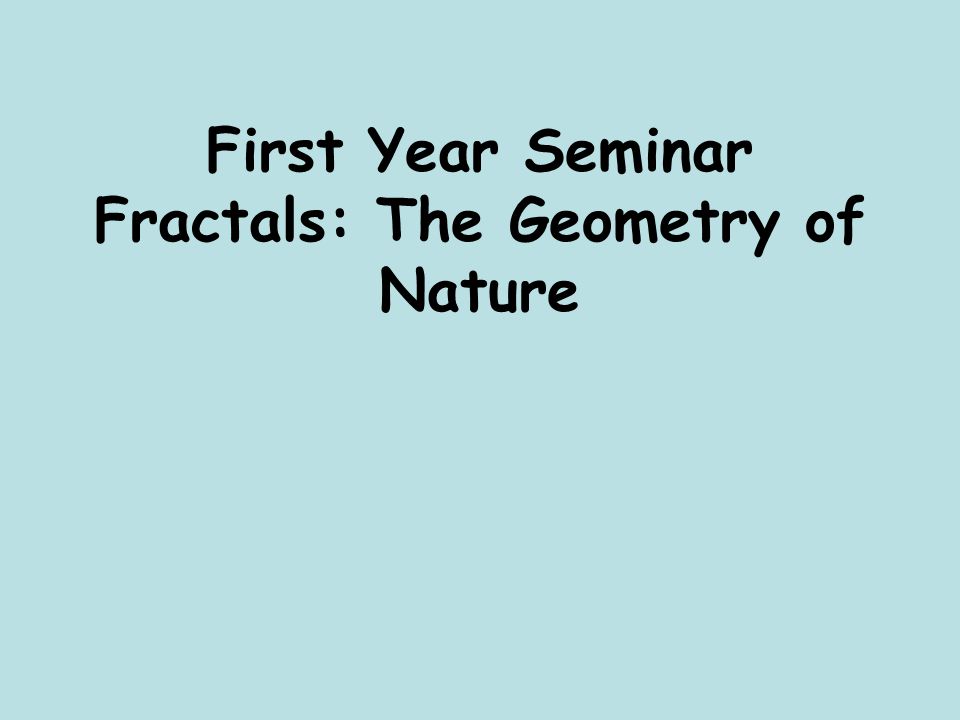 First Year Seminar
Fractals: The Geometry of Nature